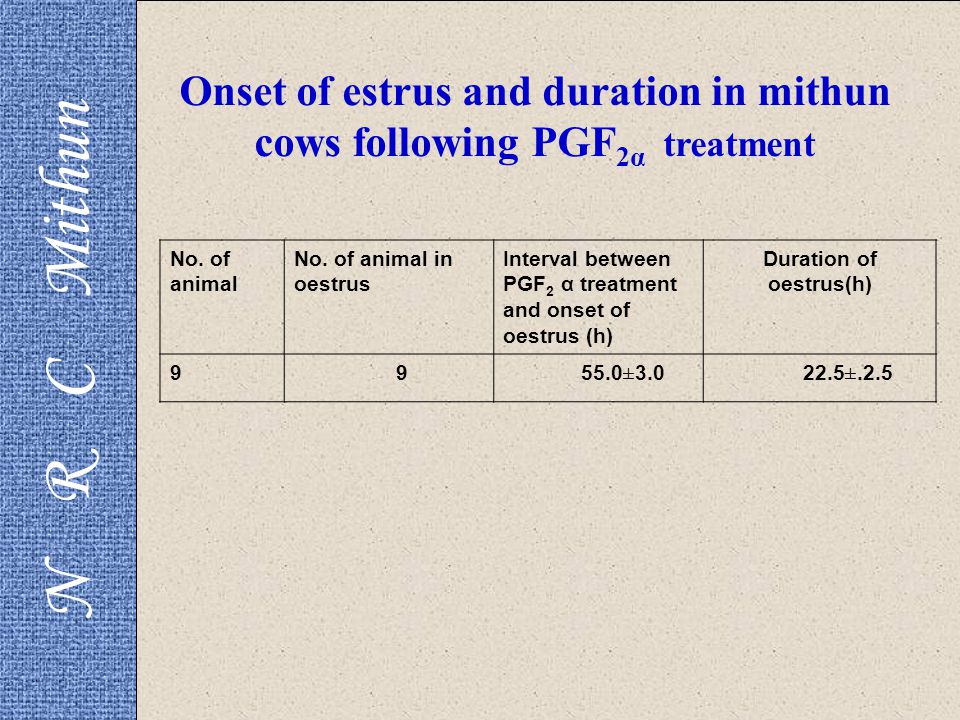 N R C Mithun

Onset of estrus and duration in mithun cows following $PGF_{2\alpha}$ treatment

| No. of animal | No. of animal in oestrus | Interval between $PGF_2$ α treatment and onset of oestrus (h) | Duration of oestrus(h) |
|---|---|---|---|
| 9 | 9 | 55.0±3.0 | 22.5±.2.5 |